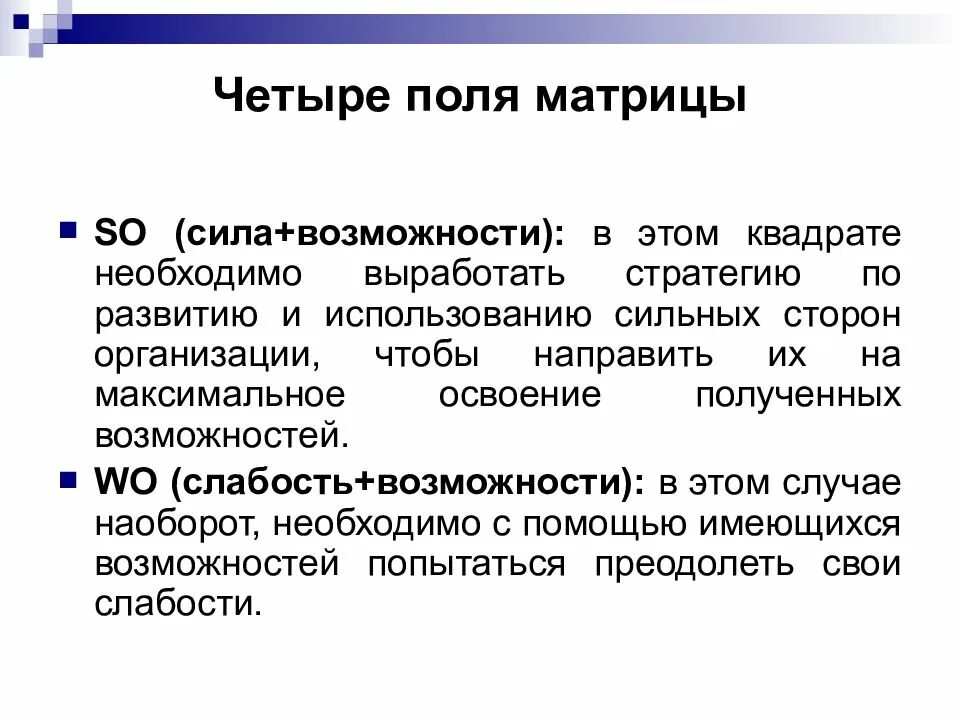 Четыре поля матрицы

SO (сила+возможности): в этом квадрате необходимо выработать стратегию по развитию и использованию сильных сторон организации, чтобы направить их на максимальное освоение полученных возможностей.

WO (слабость+возможности): в этом случае наоборот, необходимо с помощью имеющихся возможностей попытаться преодолеть свои слабости.